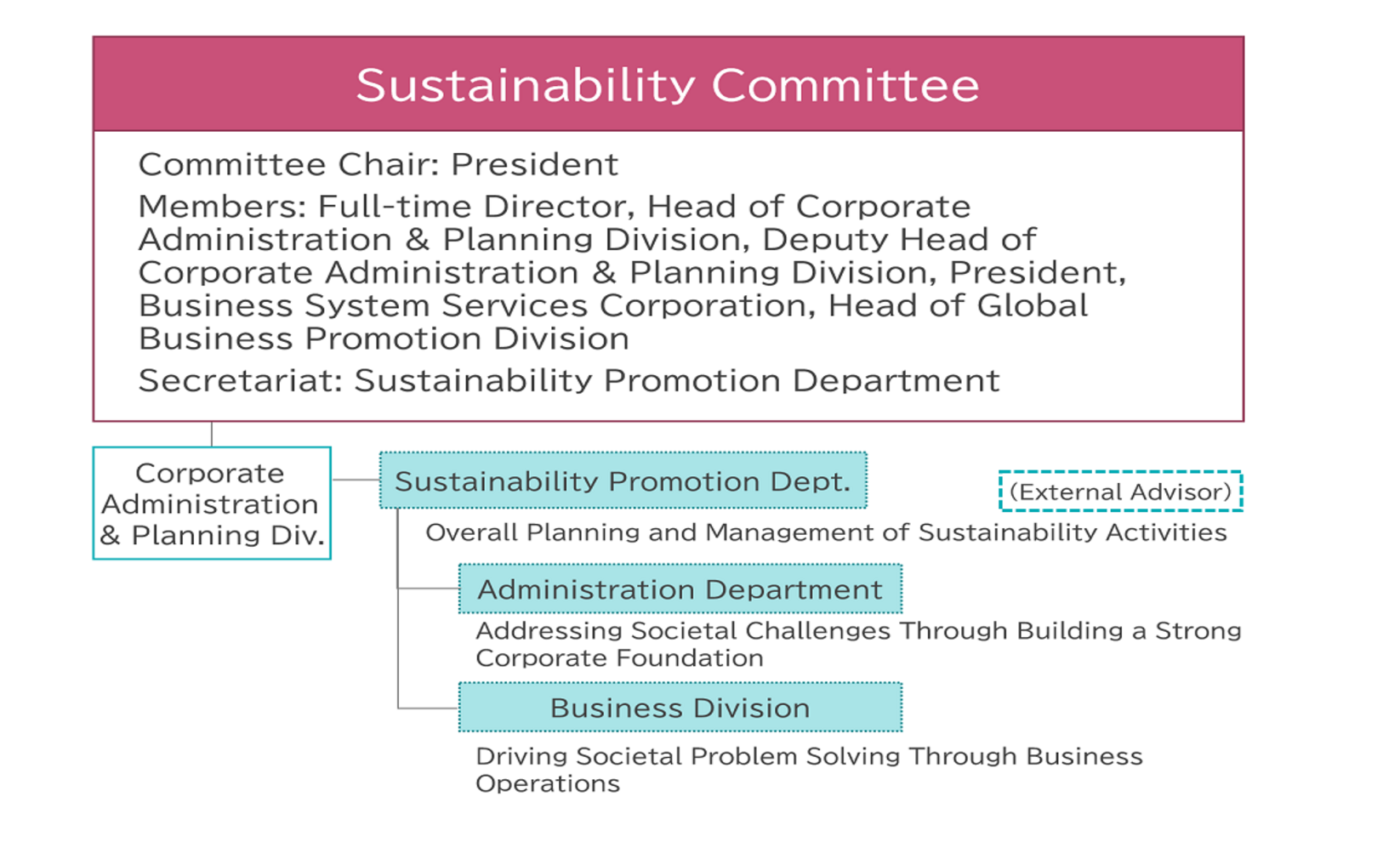 Sustainability Committee

Committee Chair: President

Members: Full-time Director, Head of Corporate Administration & Planning Division, Deputy Head of Corporate Administration & Planning Division, President, Business System Services Corporation, Head of Global Business Promotion Division

Secretariat: Sustainability Promotion Department

Corporate Administration & Planning Div.

Sustainability Promotion Dept.

(External Advisor)

Overall Planning and Management of Sustainability Activities

Administration Department

Addressing Societal Challenges Through Building a Strong Corporate Foundation

Business Division

Driving Societal Problem Solving Through Business Operations